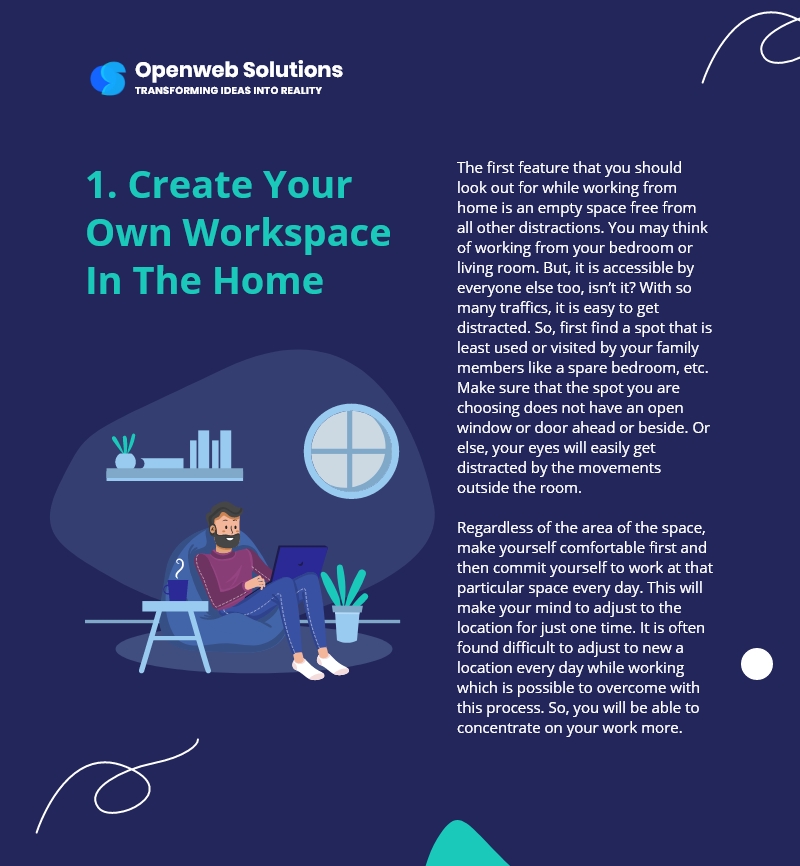 Openweb Solutions
TRANSFORMING IDEAS INTO REALITY

1. Create Your Own Workspace In The Home

The first feature that you should look out for while working from home is an empty space free from all other distractions. You may think of working from your bedroom or living room. But, it is accessible by everyone else too, isn't it? With so many traffics, it is easy to get distracted. So, first find a spot that is least used or visited by your family members like a spare bedroom, etc. Make sure that the spot you are choosing does not have an open window or door ahead or beside. Or else, your eyes will easily get distracted by the movements outside the room.

Regardless of the area of the space, make yourself comfortable first and then commit yourself to work at that particular space every day. This will make your mind to adjust to the location for just one time. It is often found difficult to adjust to new a location every day while working which is possible to overcome with this process. So, you will be able to concentrate on your work more.